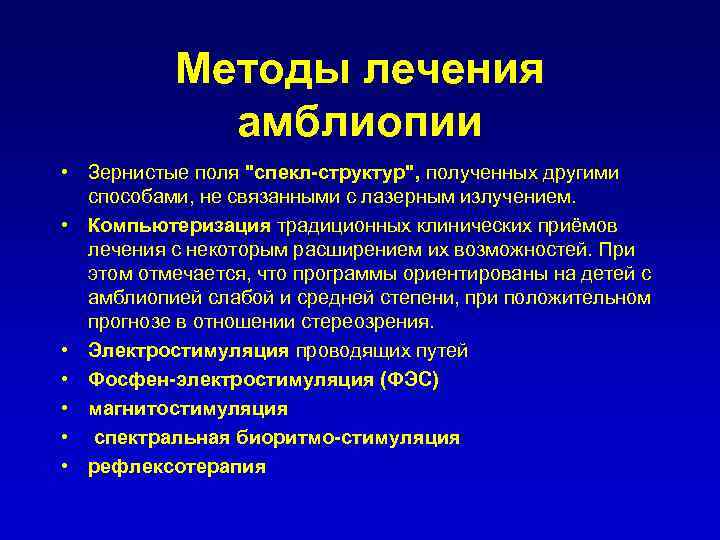 Методы лечения амблиопии

• Зернистые поля "спекл-структур", полученных другими способами, не связанными с лазерным излучением.
• Компьютеризация традиционных клинических приёмов лечения с некоторым расширением их возможностей. При этом отмечается, что программы ориентированы на детей с амблиопией слабой и средней степени, при положительном прогнозе в отношении стереозрения.
• Электростимуляция проводящих путей
• Фосфен-электростимуляция (ФЭС)
• магнитостимуляция
• спектральная биоритмо-стимуляция
• рефлексотерапия